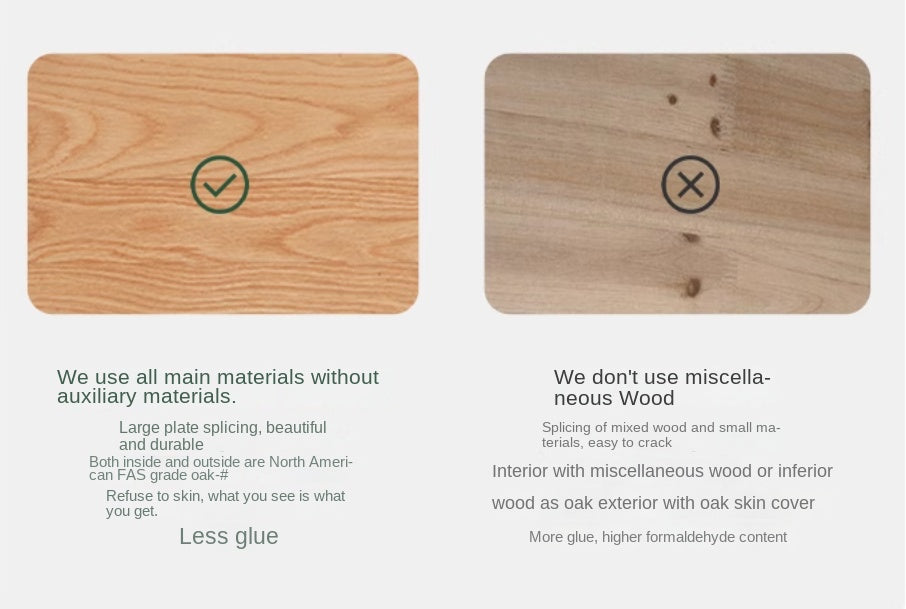 We use all main materials without auxiliary materials.

Large plate splicing, beautiful and durable

Both inside and outside are North American FAS grade oak-#

Refuse to skin, what you see is what you get.

Less glue

We don't use miscellaneous Wood

Splicing of mixed wood and small materials, easy to crack

Interior with miscellaneous wood or inferior wood as oak exterior with oak skin cover

More glue, higher formaldehyde content